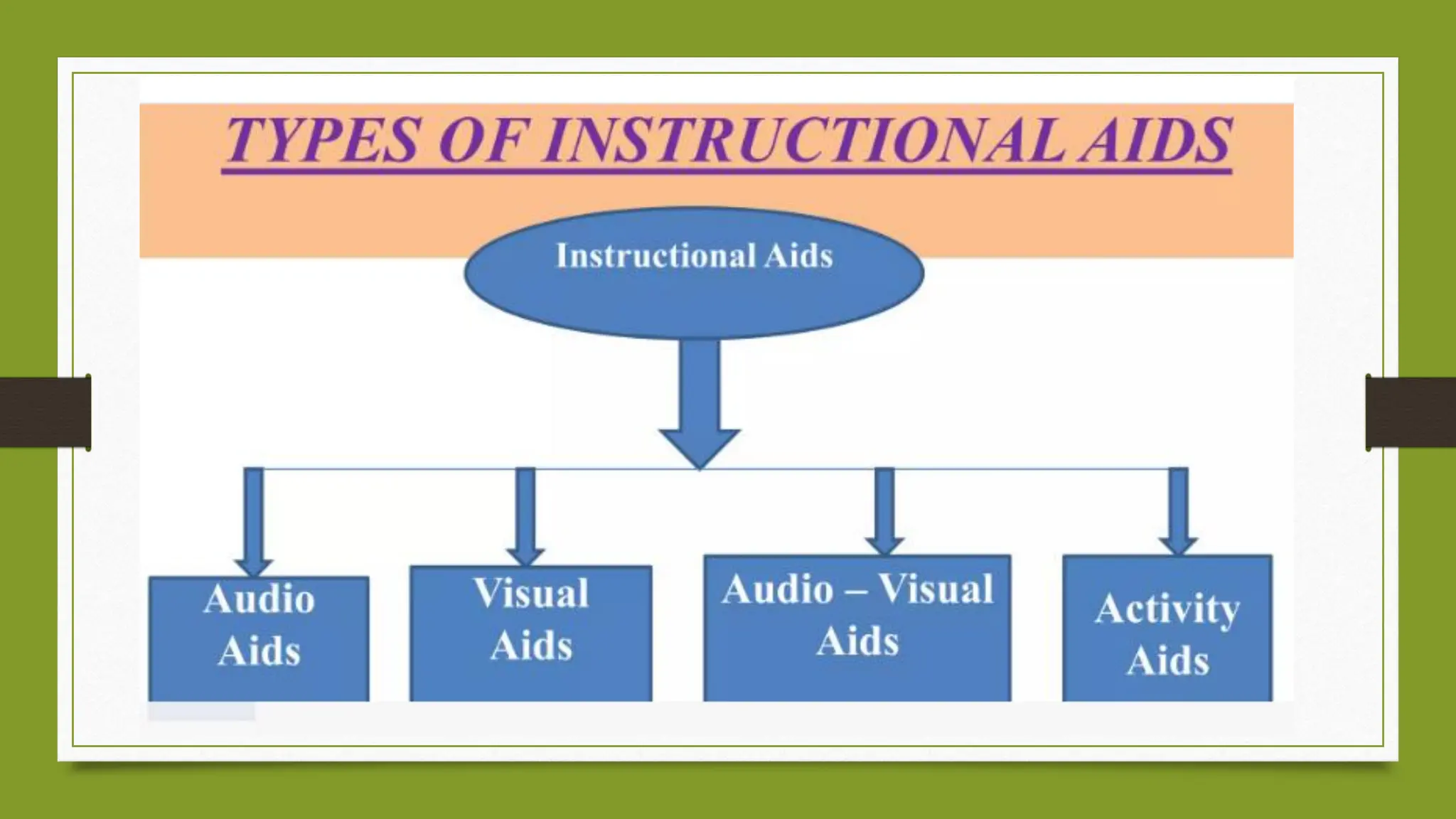 TYPES OF INSTRUCTIONAL AIDS

Instructional Aids

Audio Aids

Visual Aids

Audio – Visual Aids

Activity Aids